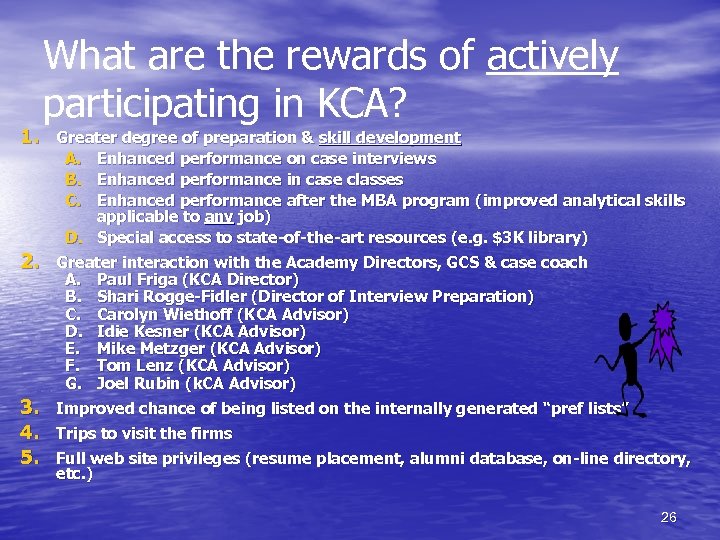 What are the rewards of actively participating in KCA?

1. Greater degree of preparation & skill development
A. Enhanced performance on case interviews
B. Enhanced performance in case classes
C. Enhanced performance after the MBA program (improved analytical skills applicable to any job)
D. Special access to state-of-the-art resources (e.g. \$3K library)

2. Greater interaction with the Academy Directors, GCS & case coach
A. Paul Friga (KCA Director)
B. Shari Rogge-Fidler (Director of Interview Preparation)
C. Carolyn Wiethoff (KCA Advisor)
D. Idie Kesner (KCA Advisor)
E. Mike Metzger (KCA Advisor)
F. Tom Lenz (KCA Advisor)
G. Joel Rubin (kCA Advisor)

3. Improved chance of being listed on the internally generated "pref lists"

4. Trips to visit the firms

5. Full web site privileges (resume placement, alumni database, on-line directory, etc.)

26